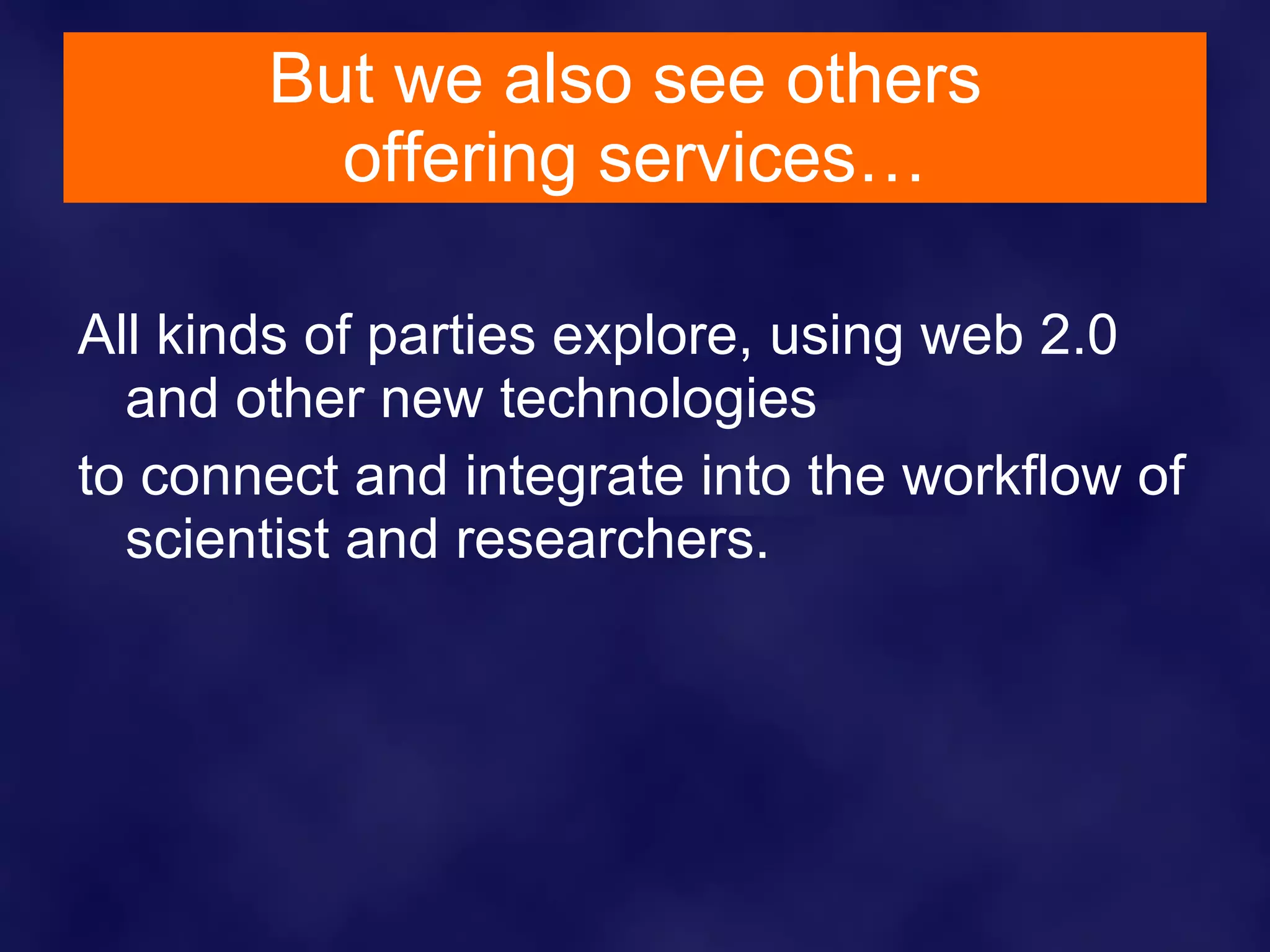 But we also see others offering services…

All kinds of parties explore, using web 2.0 and other new technologies

to connect and integrate into the workflow of scientist and researchers.